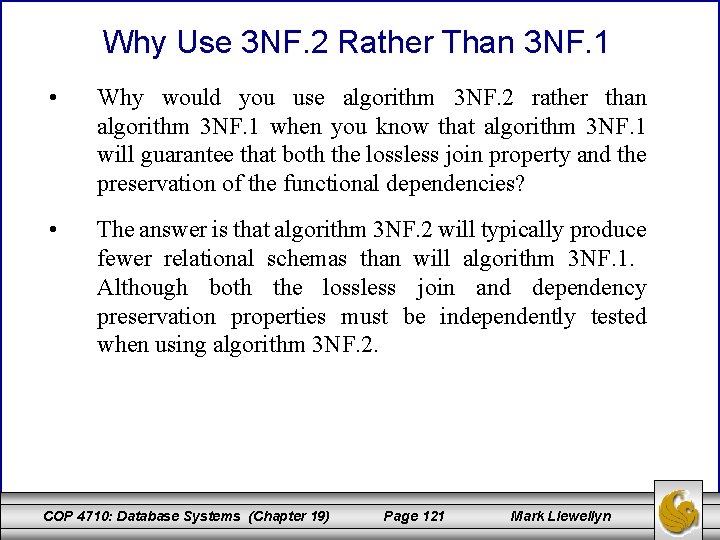 Why Use 3NF.2 Rather Than 3NF.1

• Why would you use algorithm 3NF.2 rather than algorithm 3NF.1 when you know that algorithm 3NF.1 will guarantee that both the lossless join property and the preservation of the functional dependencies?

• The answer is that algorithm 3NF.2 will typically produce fewer relational schemas than will algorithm 3NF.1. Although both the lossless join and dependency preservation properties must be independently tested when using algorithm 3NF.2.

COP 4710: Database Systems (Chapter 19) Page 121 Mark Llewellyn